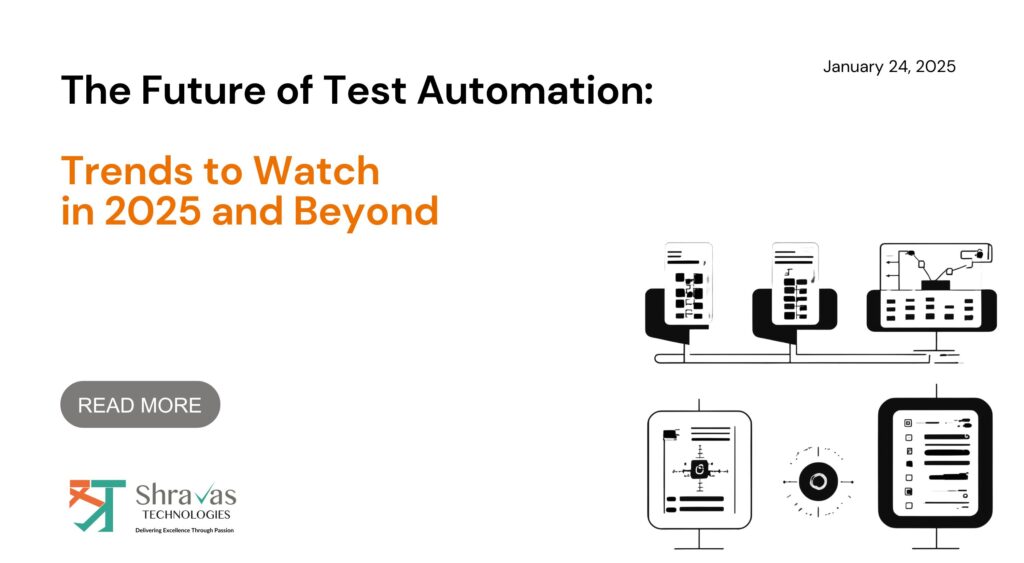 January 24, 2025

The Future of Test Automation:

Trends to Watch in 2025 and Beyond

READ MORE

Shravas TECHNOLOGIES
Delivering Excellence Through Passion